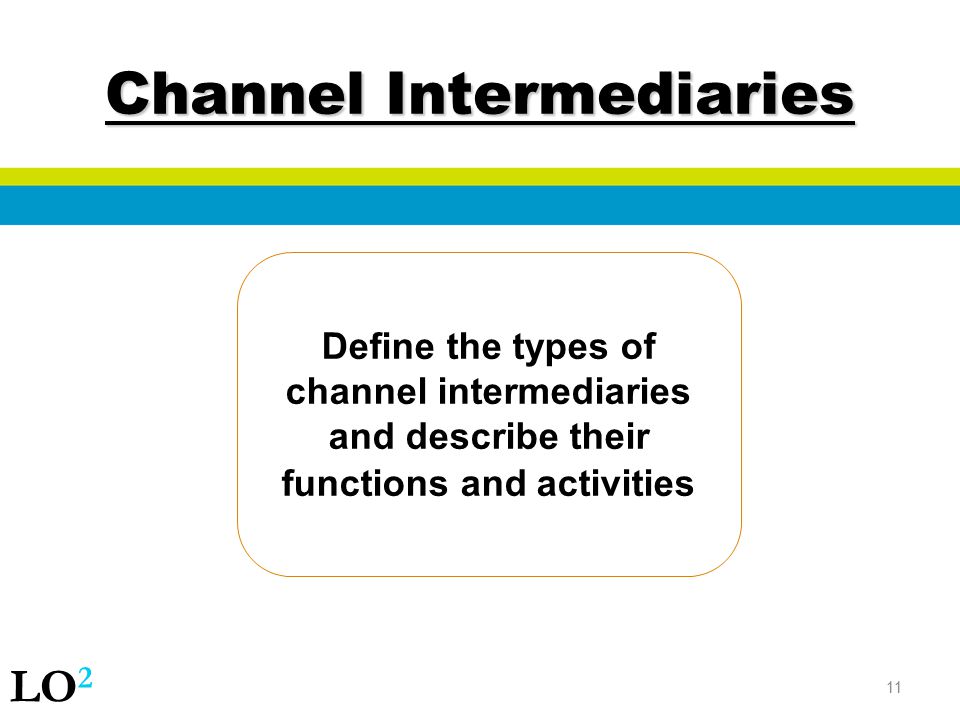 Channel Intermediaries

Define the types of channel intermediaries and describe their functions and activities

LO$^2$

11